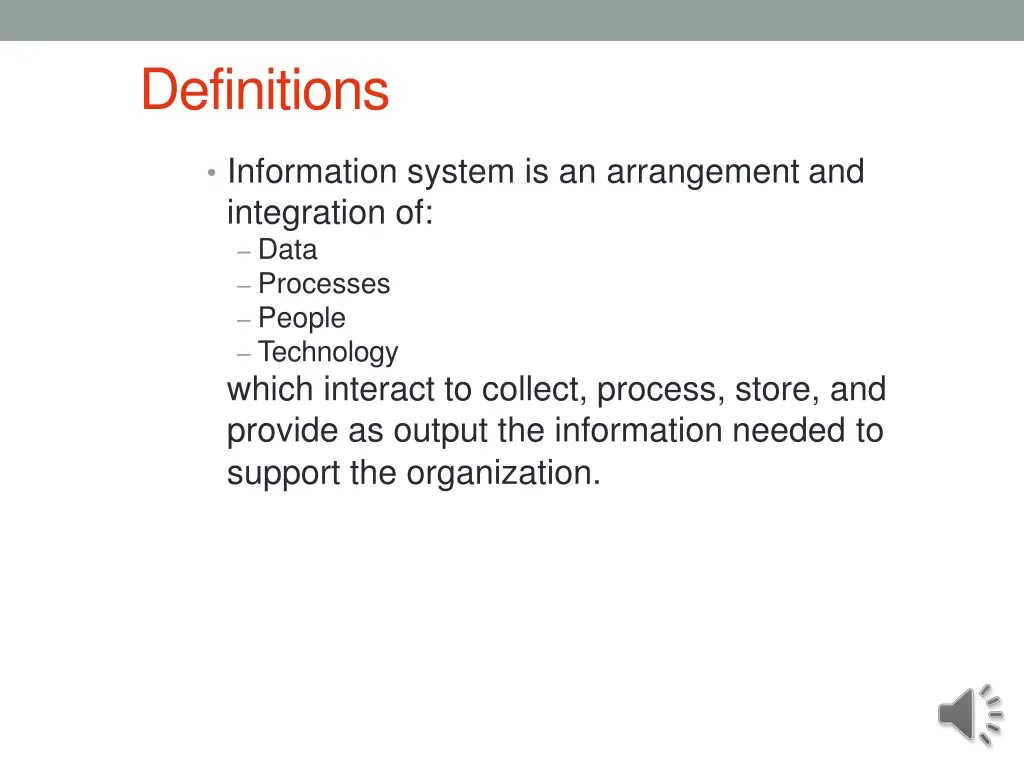 Definitions

• Information system is an arrangement and integration of:
– Data
– Processes
– People
– Technology

which interact to collect, process, store, and provide as output the information needed to support the organization.